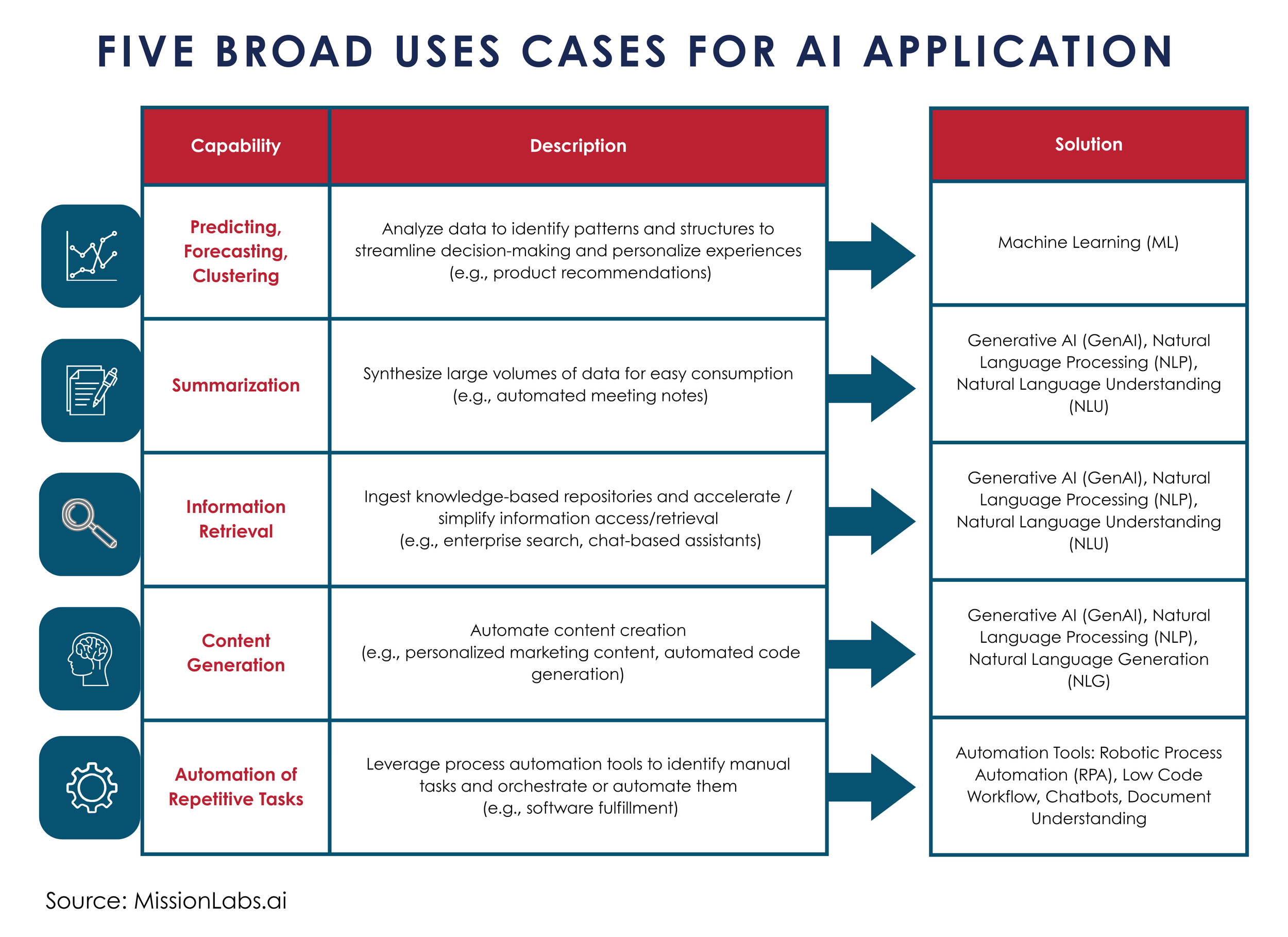 FIVE BROAD USES CASES FOR AI APPLICATION

| Capability | Description | Solution |
|---|---|---|
| Predicting, Forecasting, Clustering | Analyze data to identify patterns and structures to streamline decision-making and personalize experiences (e.g., product recommendations) | Machine Learning (ML) |
| Summarization | Synthesize large volumes of data for easy consumption (e.g., automated meeting notes) | Generative AI (GenAI), Natural Language Processing (NLP), Natural Language Understanding (NLU) |
| Information Retrieval | Ingest knowledge-based repositories and accelerate / simplify information access/retrieval (e.g., enterprise search, chat-based assistants) | Generative AI (GenAI), Natural Language Processing (NLP), Natural Language Understanding (NLU) |
| Content Generation | Automate content creation (e.g., personalized marketing content, automated code generation) | Generative AI (GenAI), Natural Language Processing (NLP), Natural Language Generation (NLG) |
| Automation of Repetitive Tasks | Leverage process automation tools to identify manual tasks and orchestrate or automate them (e.g., software fulfillment) | Automation Tools: Robotic Process Automation (RPA), Low Code Workflow, Chatbots, Document Understanding |

Source: MissionLabs.ai